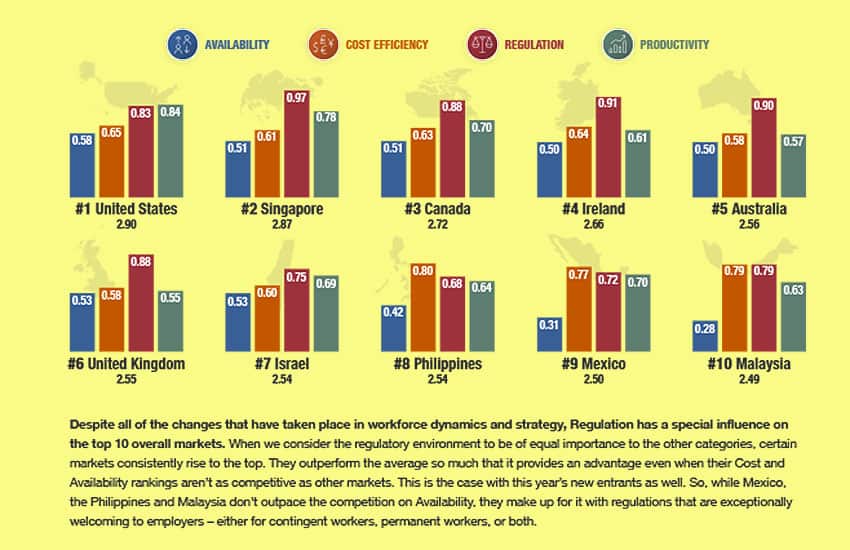 AVAILABILITY COST EFFICIENCY REGULATION PRODUCTIVITY

0.58 0.65 0.83 0.84
#1 United States
2.90

0.51 0.61 0.97 0.78
#2 Singapore
2.87

0.51 0.63 0.88 0.70
#3 Canada
2.72

0.50 0.64 0.91 0.61
#4 Ireland
2.66

0.50 0.58 0.90 0.57
#5 Australia
2.56

0.53 0.58 0.88 0.55
#6 United Kingdom
2.55

0.53 0.60 0.75 0.69
#7 Israel
2.54

0.42 0.80 0.68 0.64
#8 Philippines
2.54

0.31 0.77 0.72 0.70
#9 Mexico
2.50

0.28 0.79 0.79 0.63
#10 Malaysia
2.49

Despite all of the changes that have taken place in workforce dynamics and strategy, Regulation has a special influence on the top 10 overall markets. When we consider the regulatory environment to be of equal importance to the other categories, certain markets consistently rise to the top. They outperform the average so much that it provides an advantage even when their Cost and Availability rankings aren't as competitive as other markets. This is the case with this year's new entrants as well. So, while Mexico, the Philippines and Malaysia don't outpace the competition on Availability, they make up for it with regulations that are exceptionally welcoming to employers – either for contingent workers, permanent workers, or both.